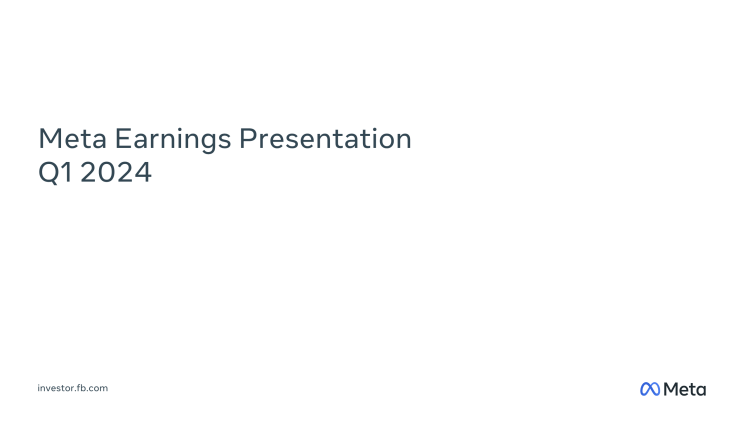 Meta Earnings Presentation
Q1 2024

investor.fb.com

Meta